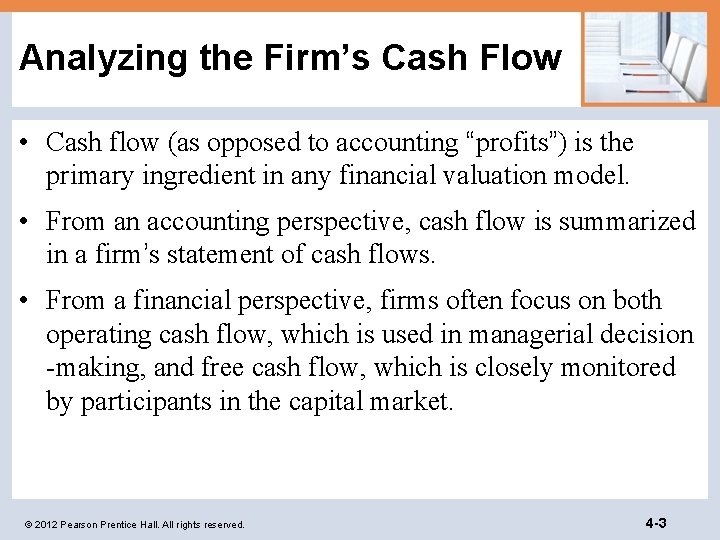 Analyzing the Firm’s Cash Flow

• Cash flow (as opposed to accounting “profits”) is the primary ingredient in any financial valuation model.

• From an accounting perspective, cash flow is summarized in a firm’s statement of cash flows.

• From a financial perspective, firms often focus on both operating cash flow, which is used in managerial decision -making, and free cash flow, which is closely monitored by participants in the capital market.

© 2012 Pearson Prentice Hall. All rights reserved.

4-3